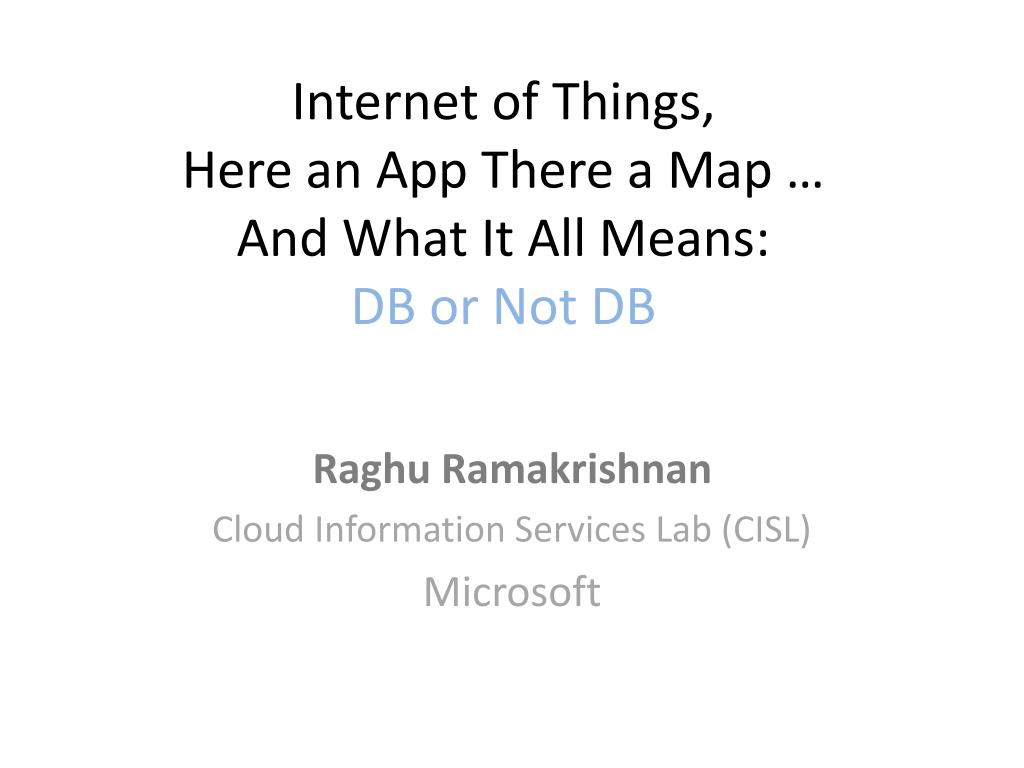 Internet of Things,
Here an App There a Map …
And What It All Means:
DB or Not DB

Raghu Ramakrishnan
Cloud Information Services Lab (CISL)
Microsoft